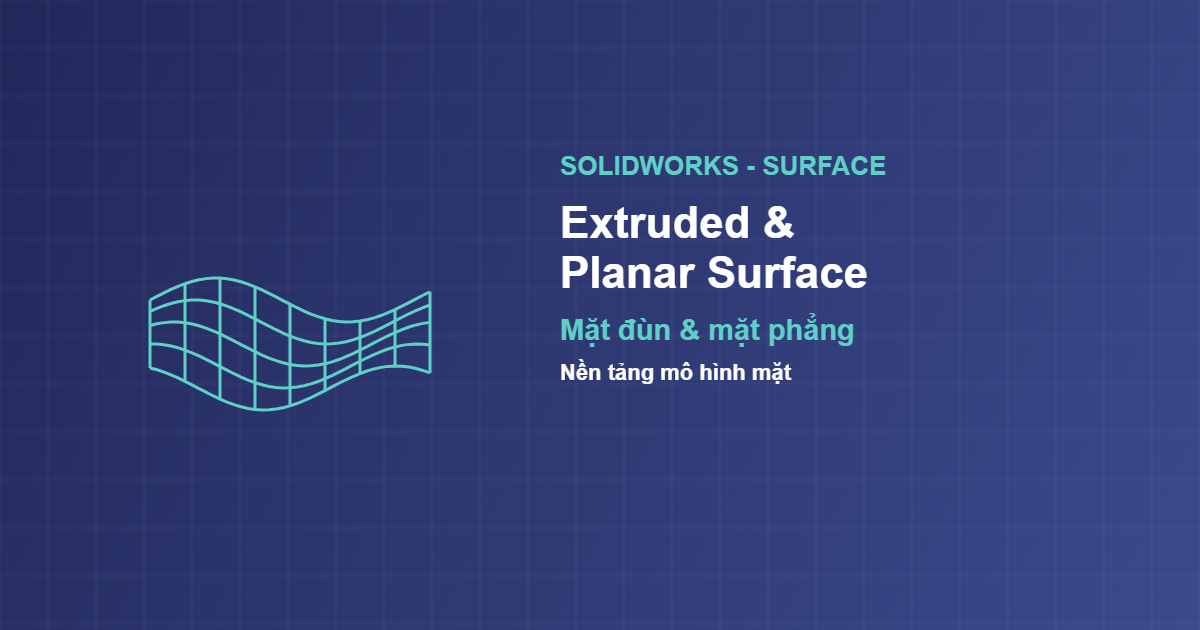 SOLIDWORKS - SURFACE

Extruded & Planar Surface

Mặt đùn & mặt phẳng

Nền tảng mô hình mặt